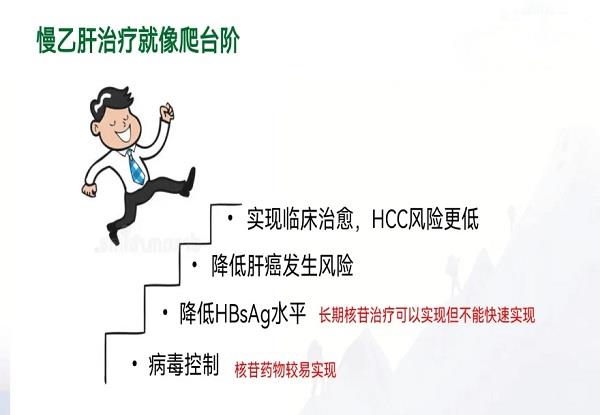 慢乙肝治疗就像爬台阶

• 实现临床治愈，HCC风险更低

• 降低肝癌发生风险

• 降低HBsAg水平 长期核苷治疗可以实现但不能快速实现

• 病毒控制 核苷药物较易实现